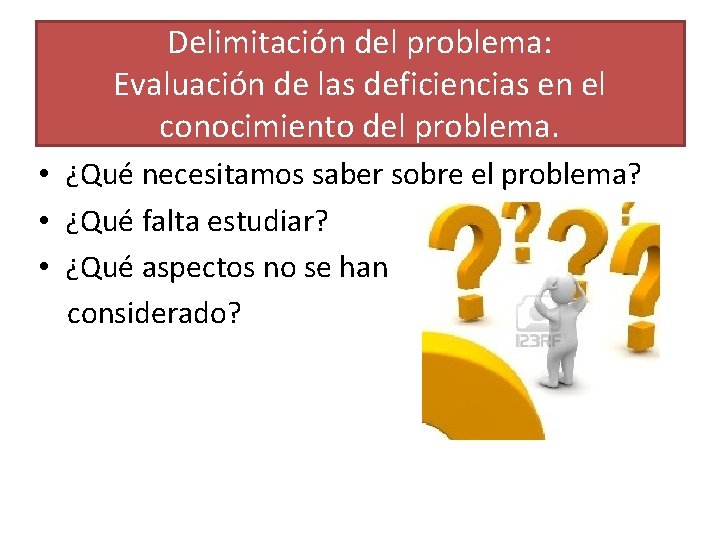 Delimitación del problema:
Evaluación de las deficiencias en el conocimiento del problema.

• ¿Qué necesitamos saber sobre el problema?
• ¿Qué falta estudiar?
• ¿Qué aspectos no se han considerado?

123RF